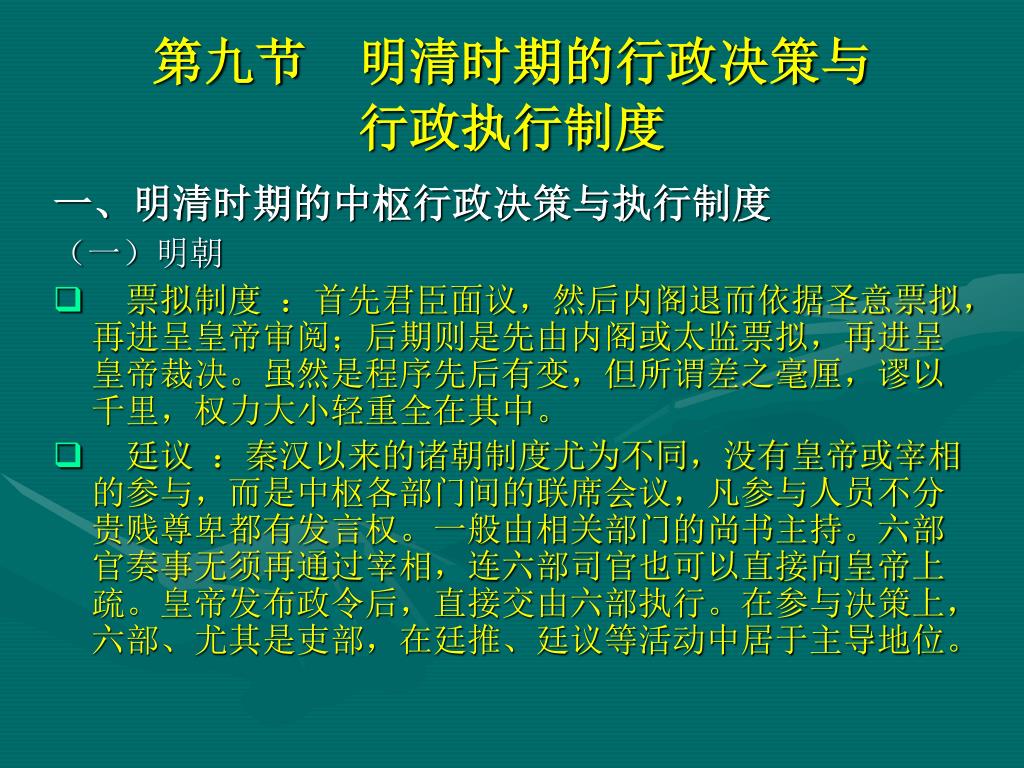 第九节　明清时期的行政决策与行政执行制度

一、明清时期的中枢行政决策与执行制度

（一）明朝

❑　票拟制度 ：首先君臣面议，然后内阁退而依据圣意票拟，再进呈皇帝审阅；后期则是先由内阁或太监票拟，再进呈皇帝裁决。虽然是程序先后有变，但所谓差之毫厘，谬以千里，权力大小轻重全在其中。

❑　廷议 ：秦汉以来的诸朝制度尤为不同，没有皇帝或宰相的参与，而是中枢各部门间的联席会议，凡参与人员不分贵贱尊卑都有发言权。一般由相关部门的尚书主持。六部官奏事无须再通过宰相，连六部司官也可以直接向皇帝上疏。皇帝发布政令后，直接交由六部执行。在参与决策上，六部、尤其是吏部，在廷推、廷议等活动中居于主导地位。